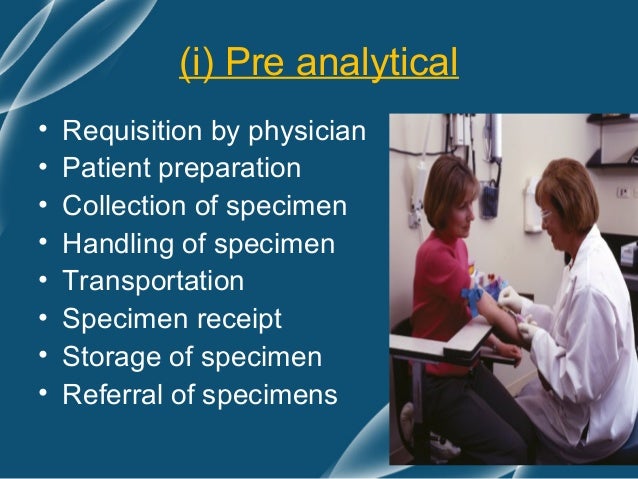 (i) Pre analytical

• Requisition by physician
• Patient preparation
• Collection of specimen
• Handling of specimen
• Transportation
• Specimen receipt
• Storage of specimen
• Referral of specimens